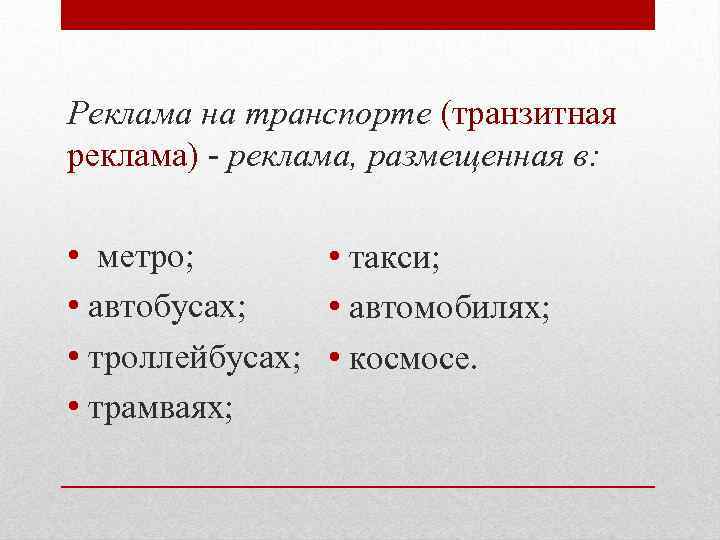 Реклама на транспорте (транзитная реклама) - реклама, размещенная в:

• метро;
• автобусах;
• троллейбусах;
• трамваях;

• такси;
• автомобилях;
• космосе.